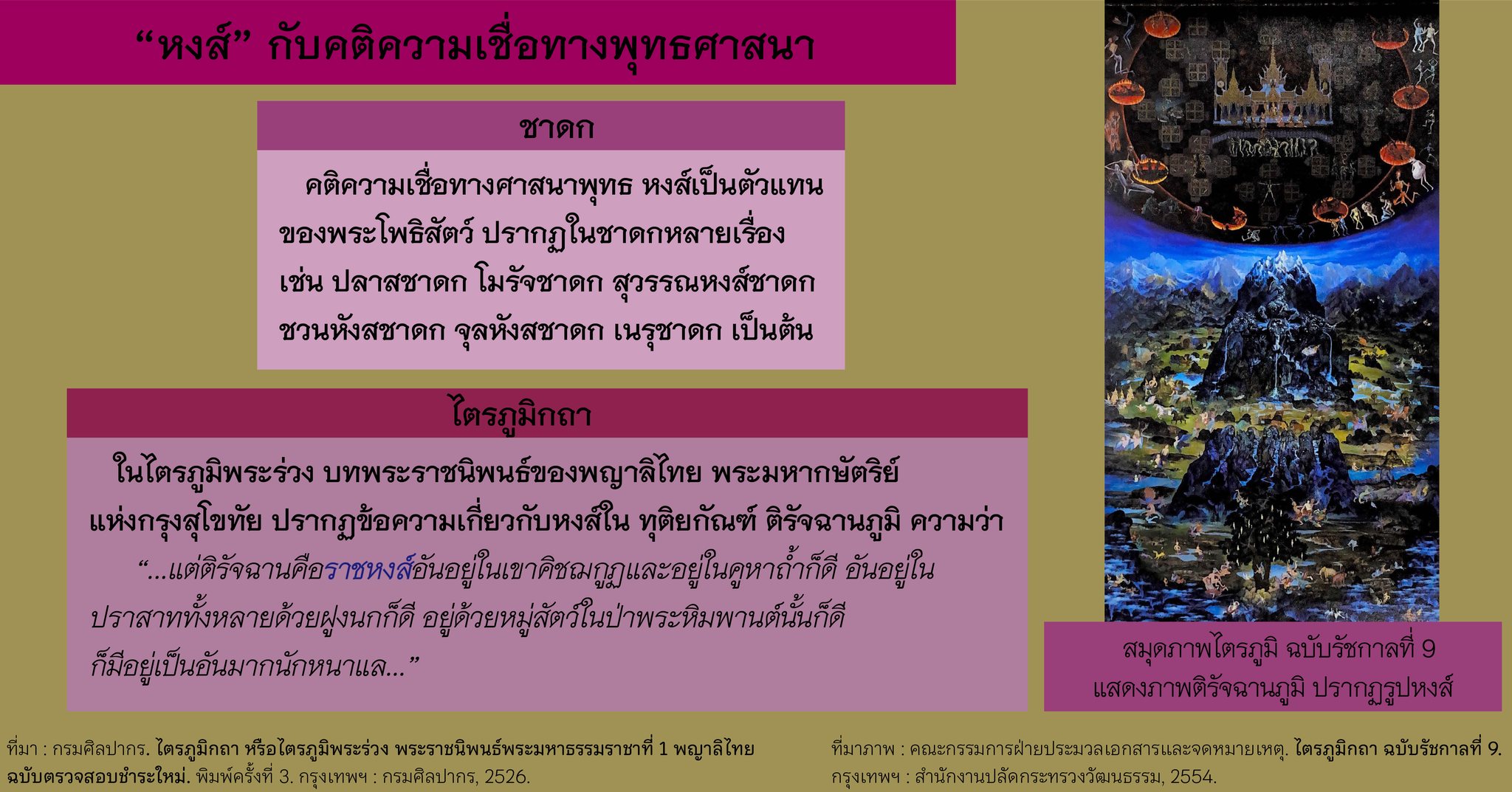 “หงส์” กับคติความเชื่อทางพุทธศาสนา

ชาดก

คติความเชื่อทางศาสนาพุทธ หงส์เป็นตัวแทนของพระโพธิสัตว์ ปรากฏในชาดกหลายเรื่อง เช่น ปลาสชาดก โมรัจชาดก สุวรรณหงส์ชาดก ชวนหังสชาดก จุลหังสชาดก เนรุชาดก เป็นต้น

ไตรภูมิกถา

ในไตรภูมิพระร่วง บทพระราชนิพนธ์ของพญาลิไทย พระมหากษัตริย์แห่งกรุงสุโขทัย ปรากฏข้อความเกี่ยวกับหงส์ใน ทุติยกัณฑ์ ติรัจฉานภูมิ ความว่า

“...แต่ติรัจฉานคือราชหงส์อันอยู่ในเขาคิชฌกูฏและอยู่ในคูหาถ้ำก็ดี อันอยู่ในปราสาททั้งหลายด้วยฝูงนกก็ดี อยู่ด้วยหมู่สัตว์ในป่าพระหิมพานต์นั้นก็ดี ก็มีอยู่เป็นอันมากนักหนาแล...”

สมุดภาพไตรภูมิ ฉบับรัชกาลที่ 9 แสดงภาพติรัจฉานภูมิ ปรากฏรูปหงส์

ที่มา : กรมศิลปากร. ไตรภูมิกถา หรือไตรภูมิพระร่วง พระราชนิพนธ์พระมหาธรรมราชาที่ 1 พญาลิไทย ฉบับตรวจสอบชำระใหม่. พิมพ์ครั้งที่ 3. กรุงเทพฯ : กรมศิลปากร, 2526.

ที่มาภาพ : คณะกรรมการฝ่ายประมวลเอกสารและจดหมายเหตุ. ไตรภูมิกถา ฉบับรัชกาลที่ 9. กรุงเทพฯ : สำนักงานปลัดกระทรวงวัฒนธรรม, 2554.